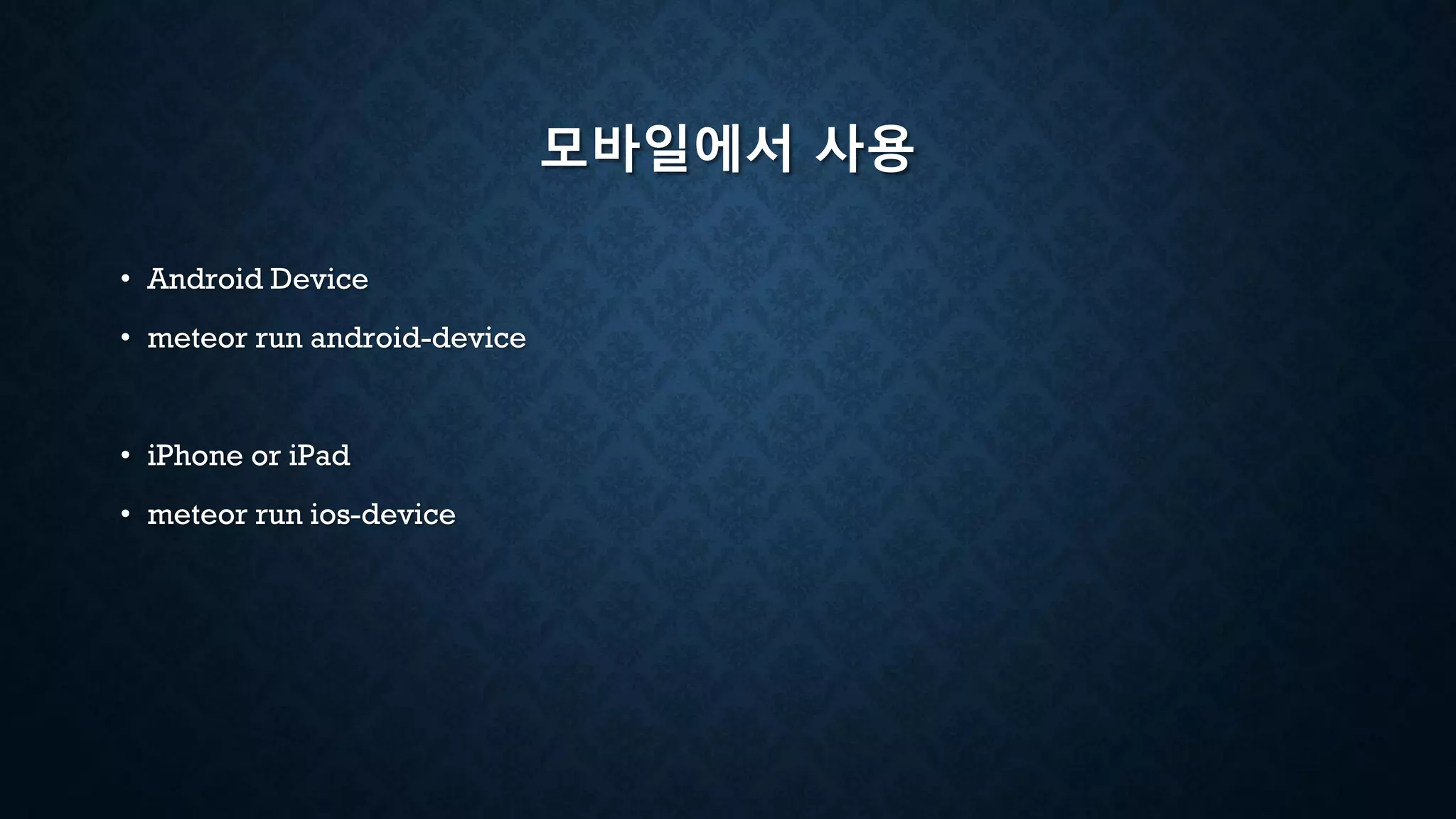 모바일에서 사용

• Android Device
• meteor run android-device

• iPhone or iPad
• meteor run ios-device